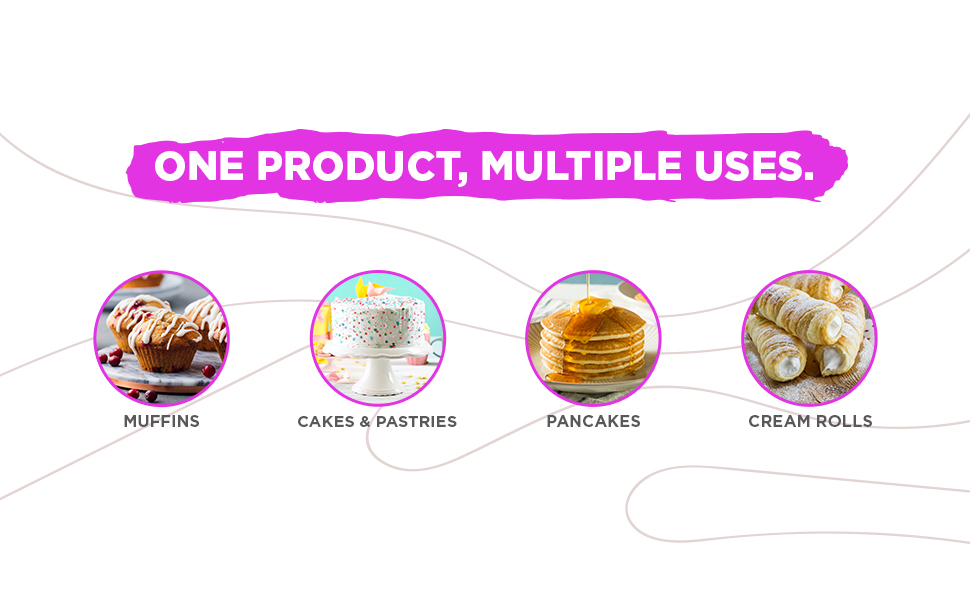 ONE PRODUCT, MULTIPLE USES.

MUFFINS

CAKES & PASTRIES

PANCAKES

CREAM ROLLS